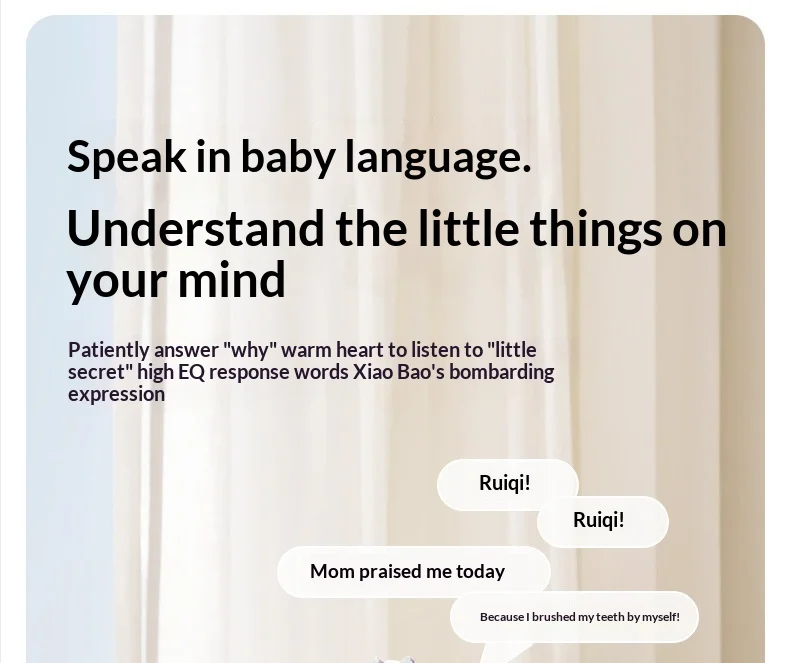 Speak in baby language.

Understand the little things on your mind

Patiently answer "why" warm heart to listen to "little secret" high EQ response words Xiao Bao's bombarding expression

Ruiqi!

Ruiqi!

Mom praised me today

Because I brushed my teeth by myself!